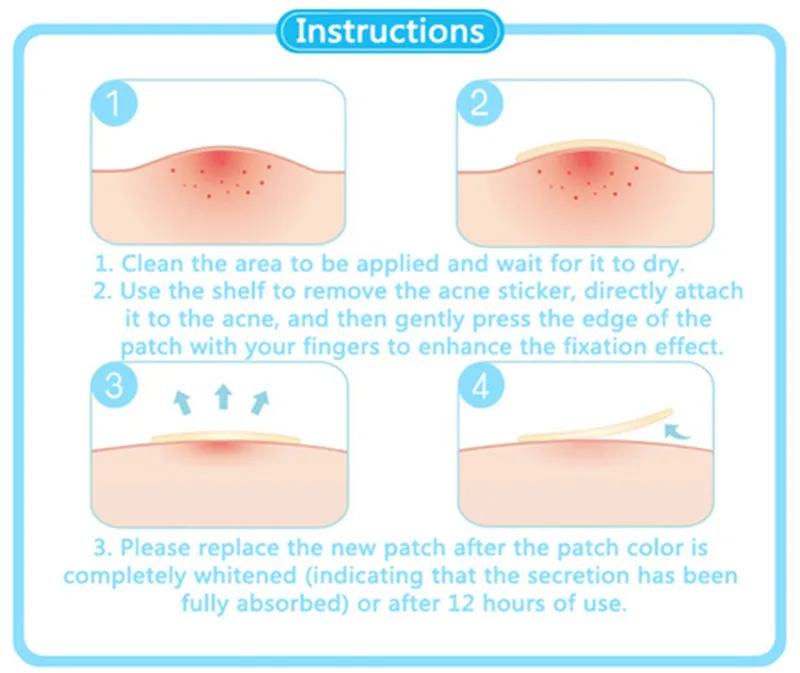 Instructions

1

2

1. Clean the area to be applied and wait for it to dry.
2. Use the shelf to remove the acne sticker, directly attach it to the acne, and then gently press the edge of the patch with your fingers to enhance the fixation effect.

3

4

3. Please replace the new patch after the patch color is completely whitened (indicating that the secretion has been fully absorbed) or after 12 hours of use.